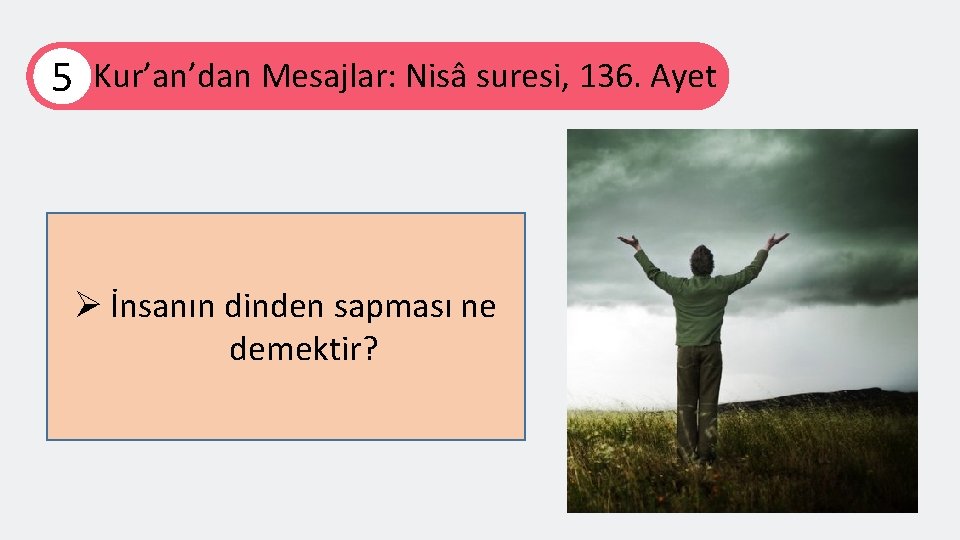 5 Kur’an’dan Mesajlar: Nisâ suresi, 136. Ayet

➢ İnsanın dinden sapması ne demektir?